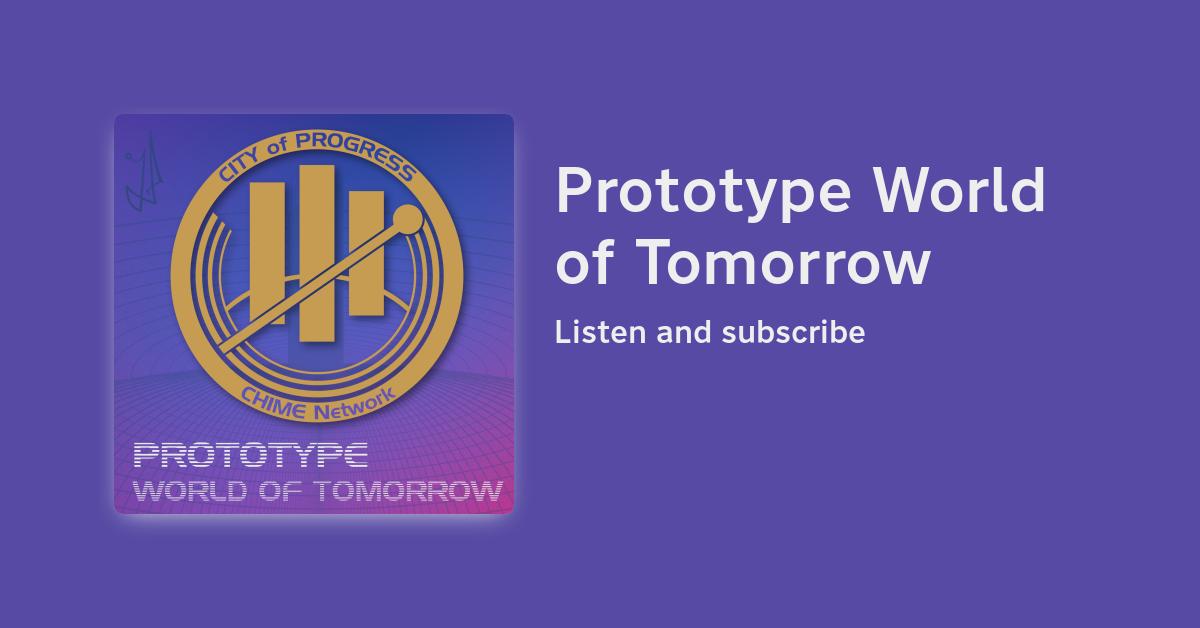 CITY of PROGRESS

CHIME Network

PROTOTYPE
WORLD OF TOMORROW

Prototype World of Tomorrow

Listen and subscribe